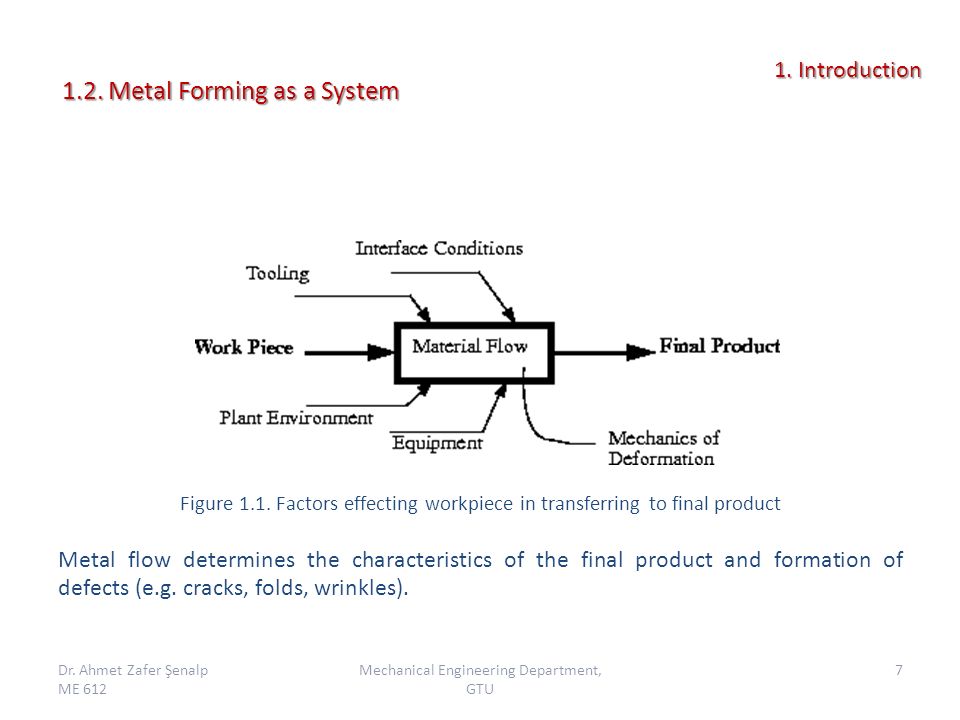 1. Introduction

1.2. Metal Forming as a System

Interface Conditions
Tooling
Work Piece
Material Flow
Final Product
Plant Environment
Equipment
Mechanics of Deformation

Figure 1.1. Factors effecting workpiece in transferring to final product

Metal flow determines the characteristics of the final product and formation of defects (e.g. cracks, folds, wrinkles).

Dr. Ahmet Zafer Şenalp
ME 612

Mechanical Engineering Department, GTU

7